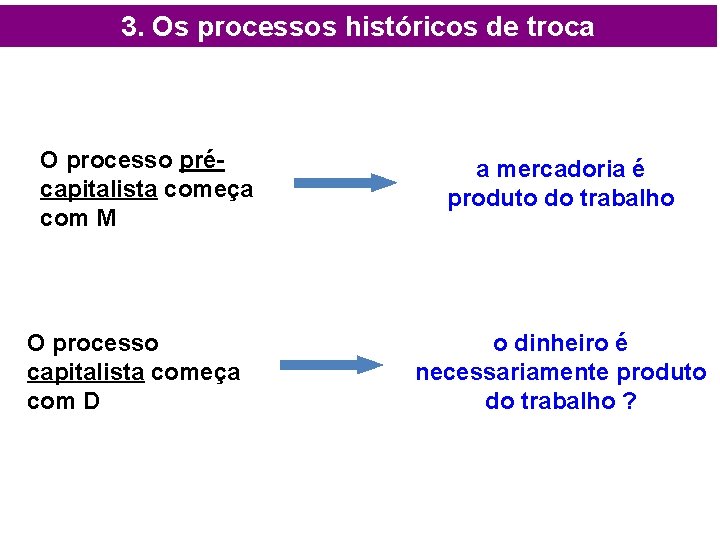 3. Os processos históricos de troca

O processo pré-capitalista começa com M

a mercadoria é produto do trabalho

O processo capitalista começa com D

o dinheiro é necessariamente produto do trabalho ?